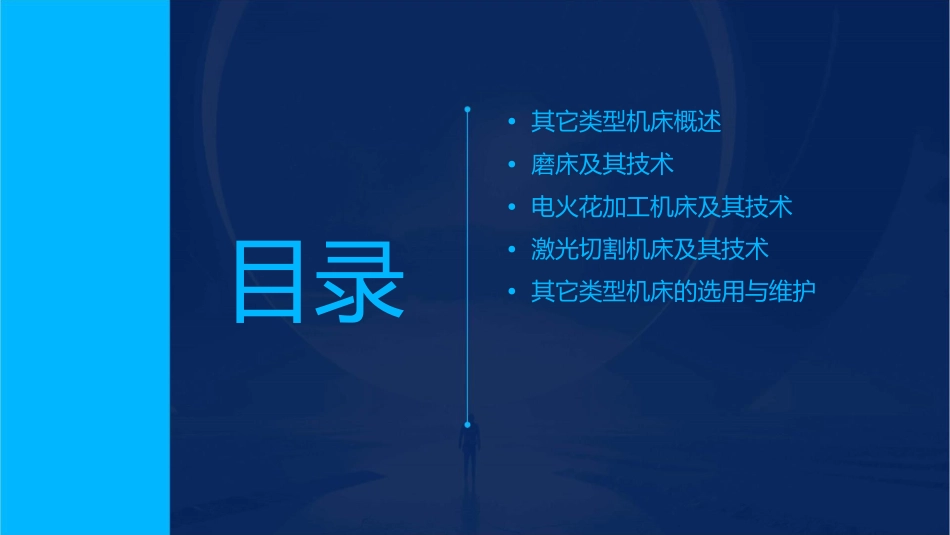 目录

• 其它类型机床概述
• 磨床及其技术
• 电火花加工机床及其技术
• 激光切割机床及其技术
• 其它类型机床的选用与维护